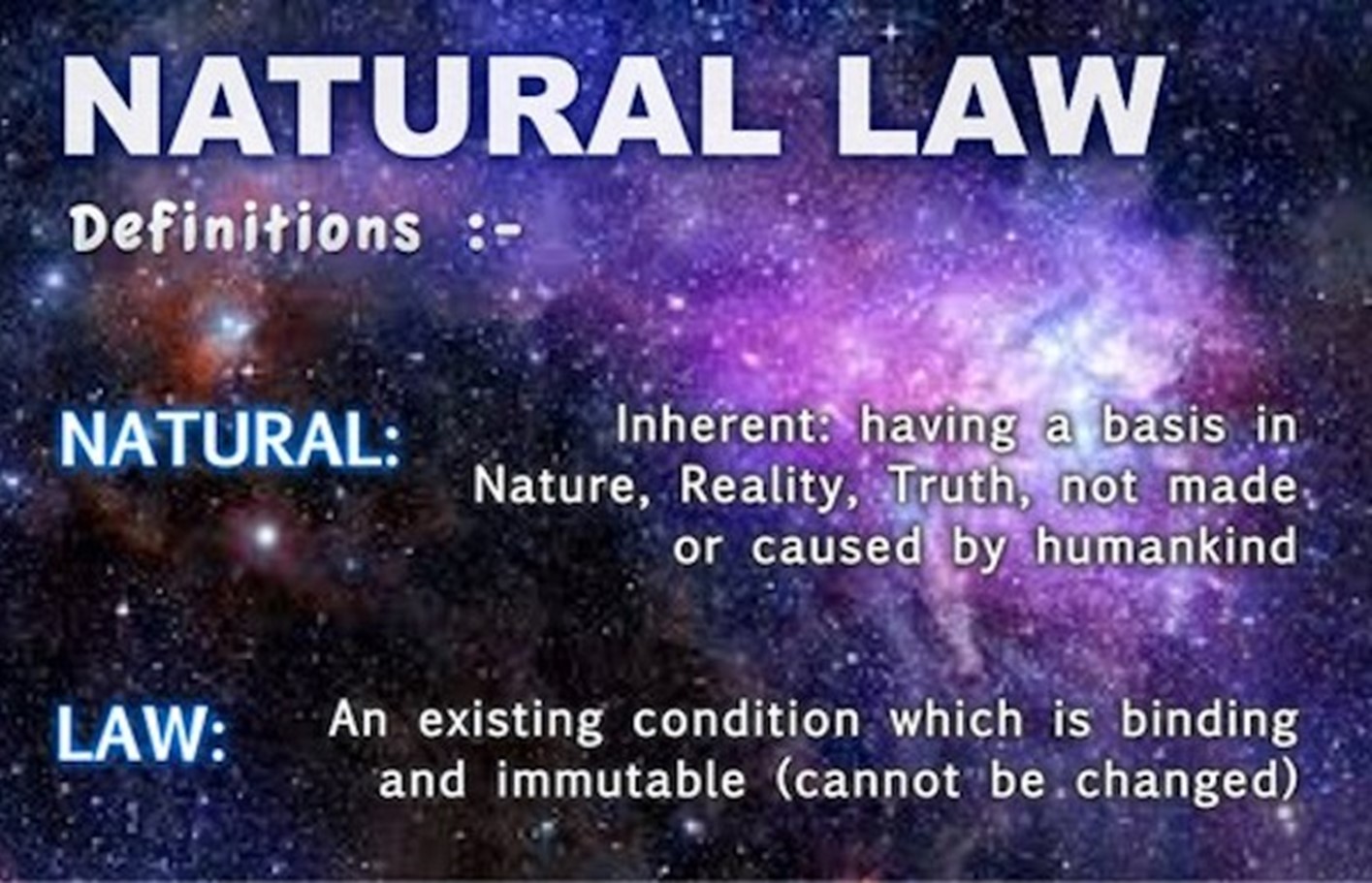 NATURAL LAW

Definitions :-

NATURAL: Inherent: having a basis in Nature, Reality, Truth, not made or caused by humankind

LAW: An existing condition which is binding and immutable (cannot be changed)